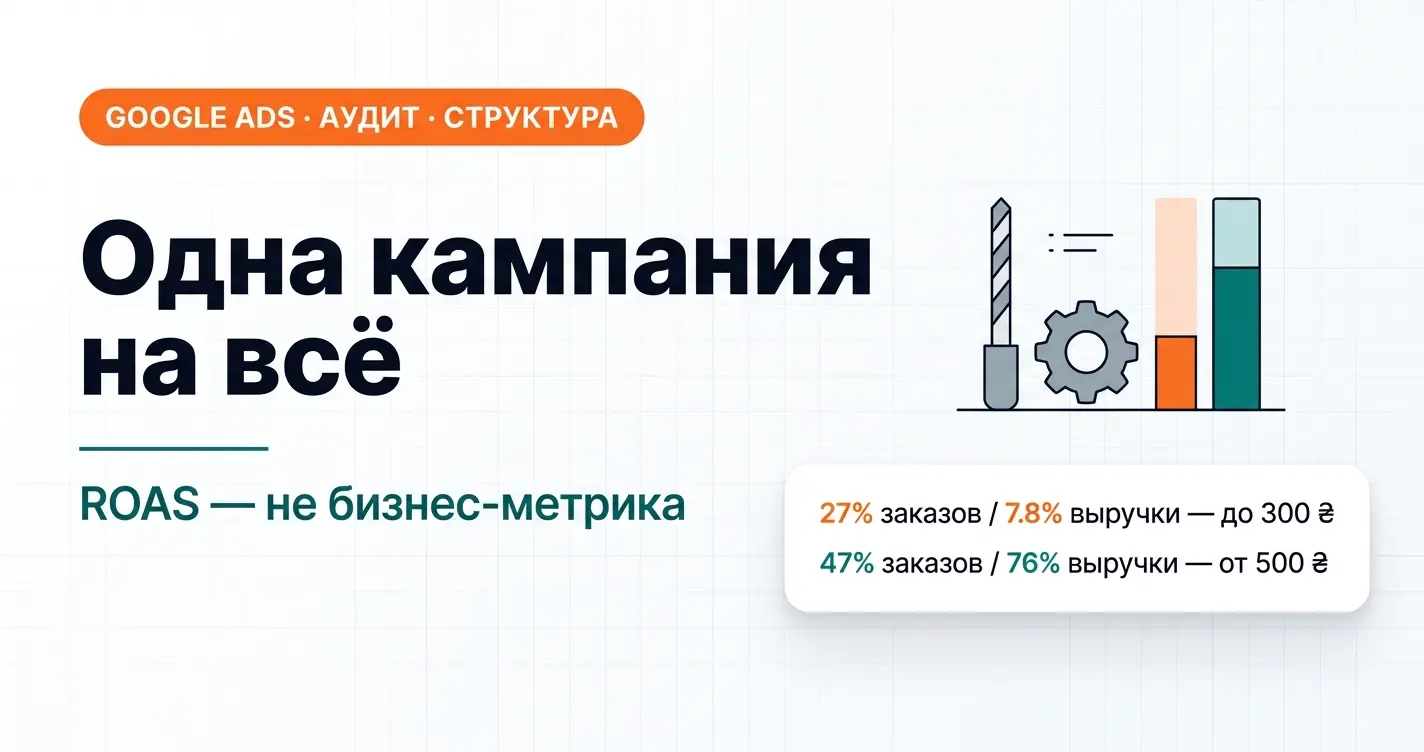 GOOGLE ADS · АУДИТ · СТРУКТУРА

Одна кампания на всё

ROAS — не бизнес-метрика

27% заказов / 7.8% выручки — до 300 ₴
47% заказов / 76% выручки — от 500 ₴